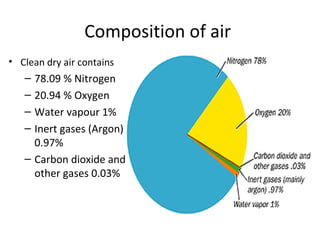 Composition of air

• Clean dry air contains
– 78.09 % Nitrogen
– 20.94 % Oxygen
– Water vapour 1%
– Inert gases (Argon) 0.97%
– Carbon dioxide and other gases 0.03%

Nitrogen 78%
Oxygen 20%
Carbon dioxide and other gases .03%
Inert gases (mainly argon) .97%
Water vapor 1%